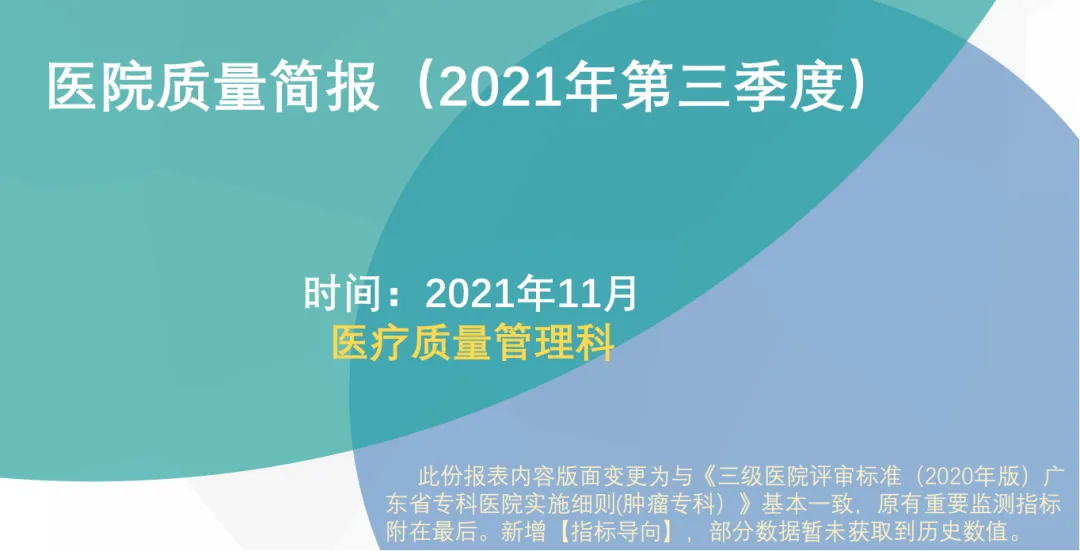 医院质量简报（2021年第三季度）

时间：2021年11月
医疗质量管理科

此份报表内容版面变更为与《三级医院评审标准（2020年版）广东省专科医院实施细则(肿瘤专科）》基本一致，原有重要监测指标附在最后。新增【指标导向】，部分数据暂未获取到历史数值。